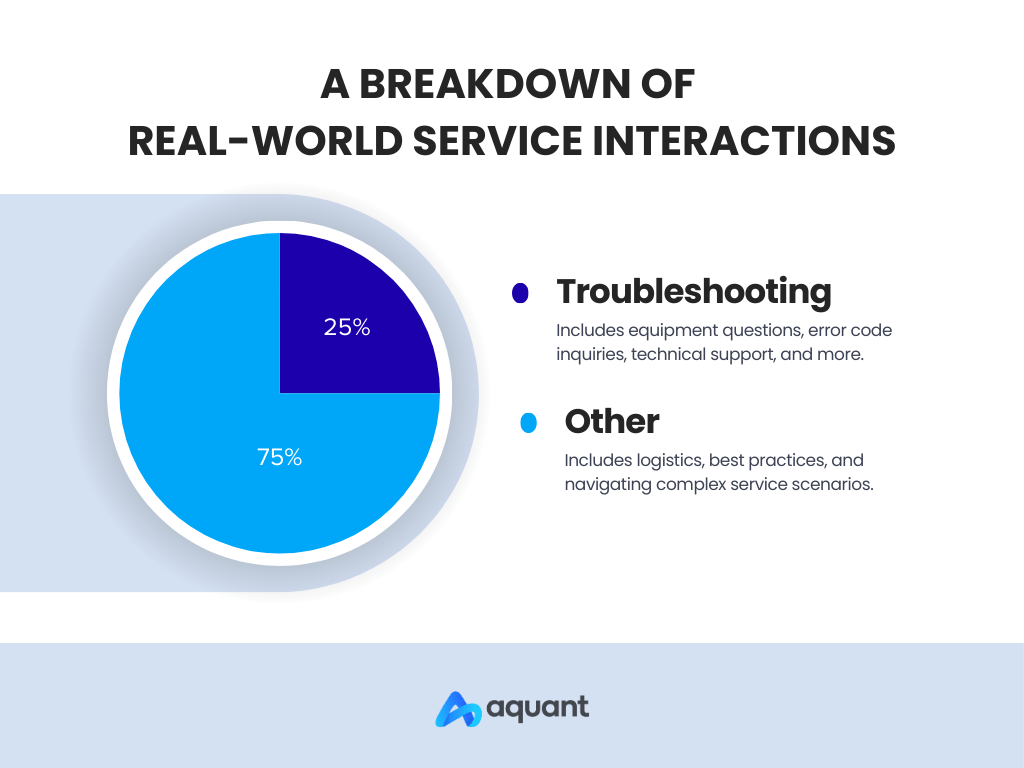 A BREAKDOWN OF
REAL-WORLD SERVICE INTERACTIONS

25%

75%

Troubleshooting

Includes equipment questions, error code inquiries, technical support, and more.

Other

Includes logistics, best practices, and navigating complex service scenarios.

aquant